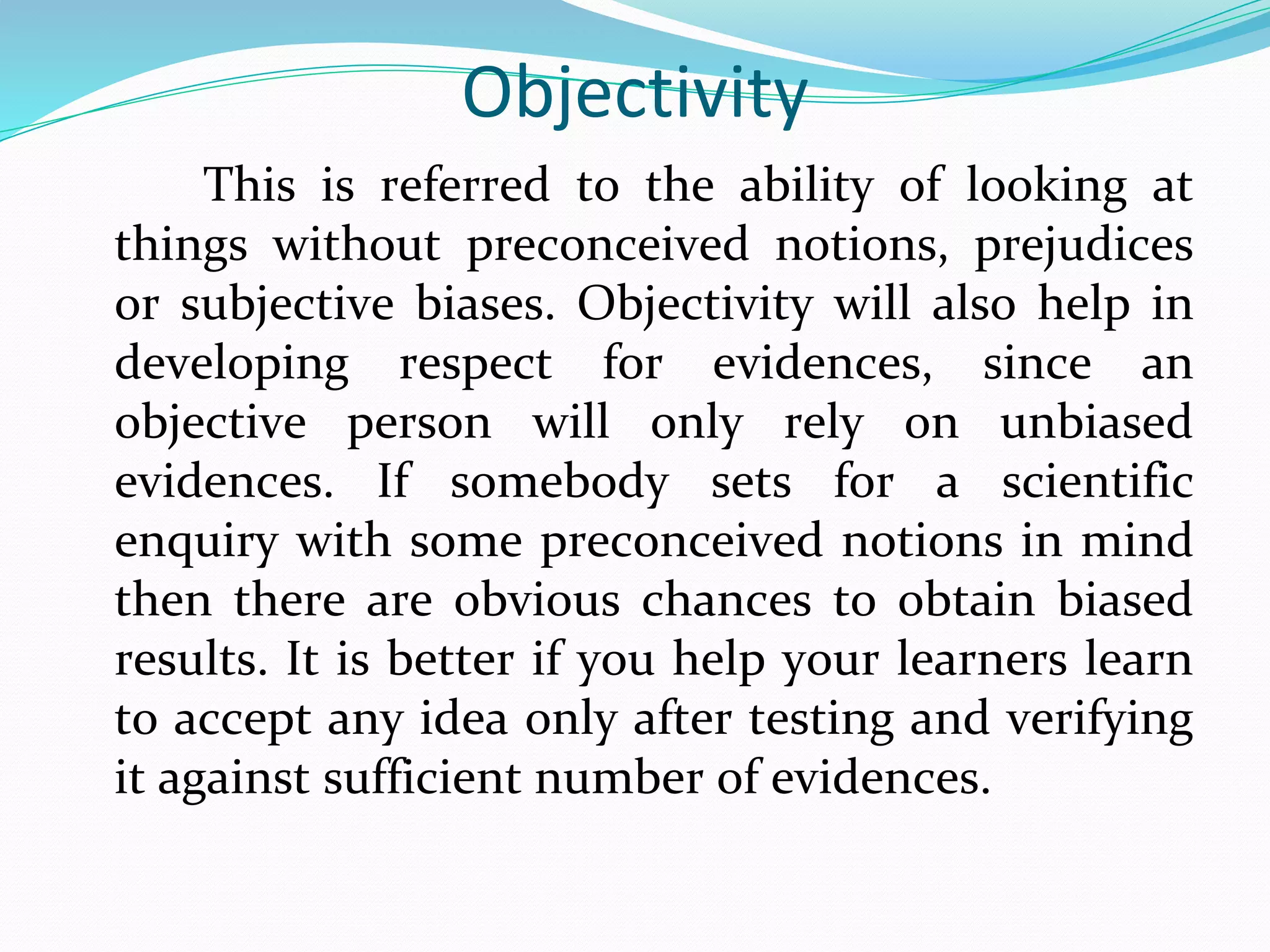 Objectivity

This is referred to the ability of looking at things without preconceived notions, prejudices or subjective biases. Objectivity will also help in developing respect for evidences, since an objective person will only rely on unbiased evidences. If somebody sets for a scientific enquiry with some preconceived notions in mind then there are obvious chances to obtain biased results. It is better if you help your learners learn to accept any idea only after testing and verifying it against sufficient number of evidences.